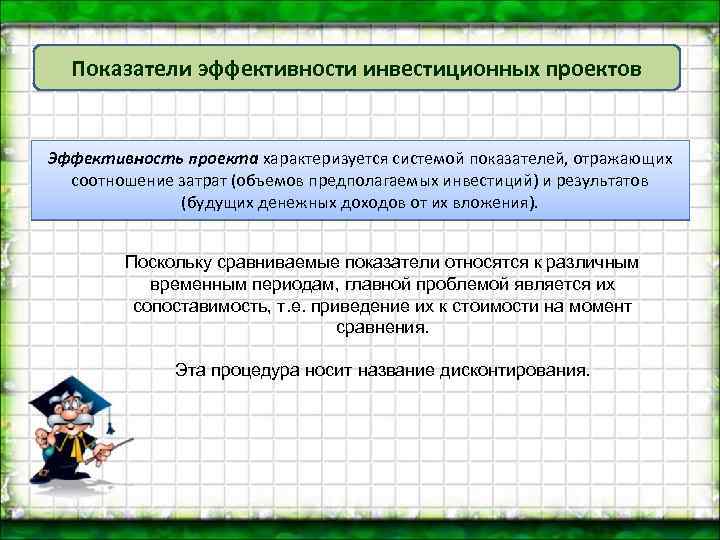 Показатели эффективности инвестиционных проектов

Эффективность проекта характеризуется системой показателей, отражающих соотношение затрат (объемов предполагаемых инвестиций) и результатов (будущих денежных доходов от их вложения).

Поскольку сравниваемые показатели относятся к различным временным периодам, главной проблемой является их сопоставимость, т.е. приведение их к стоимости на момент сравнения.

Эта процедура носит название дисконтирования.